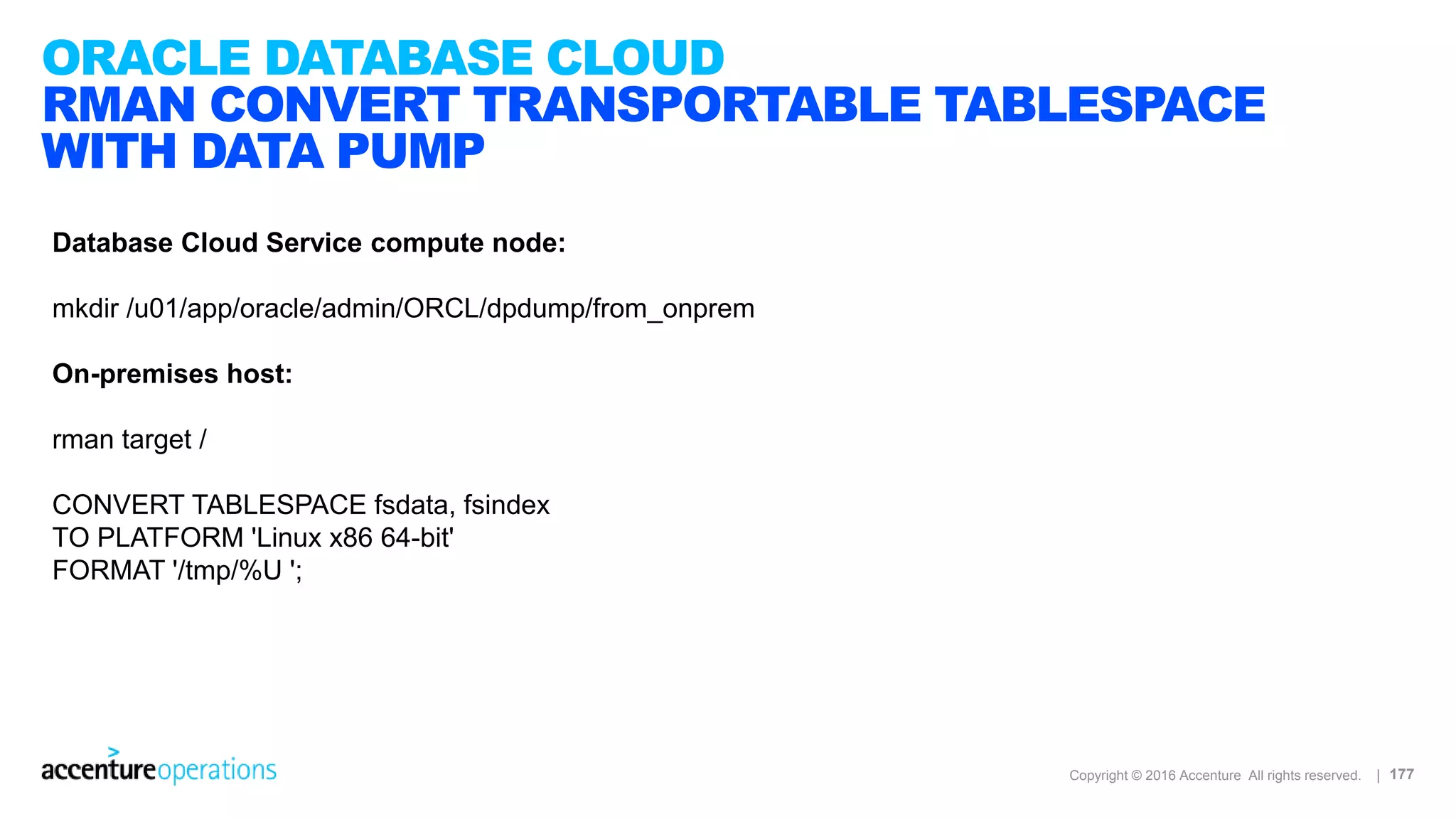 ORACLE DATABASE CLOUD
RMAN CONVERT TRANSPORTABLE TABLESPACE WITH DATA PUMP

Database Cloud Service compute node:

mkdir /u01/app/oracle/admin/ORCL/dpdump/from_onprem

On-premises host:

rman target /

CONVERT TABLESPACE fsdata, fsindex
TO PLATFORM 'Linux x86 64-bit'
FORMAT '/tmp/%U ';

accentureoperations

Copyright © 2016 Accenture All rights reserved. | 177